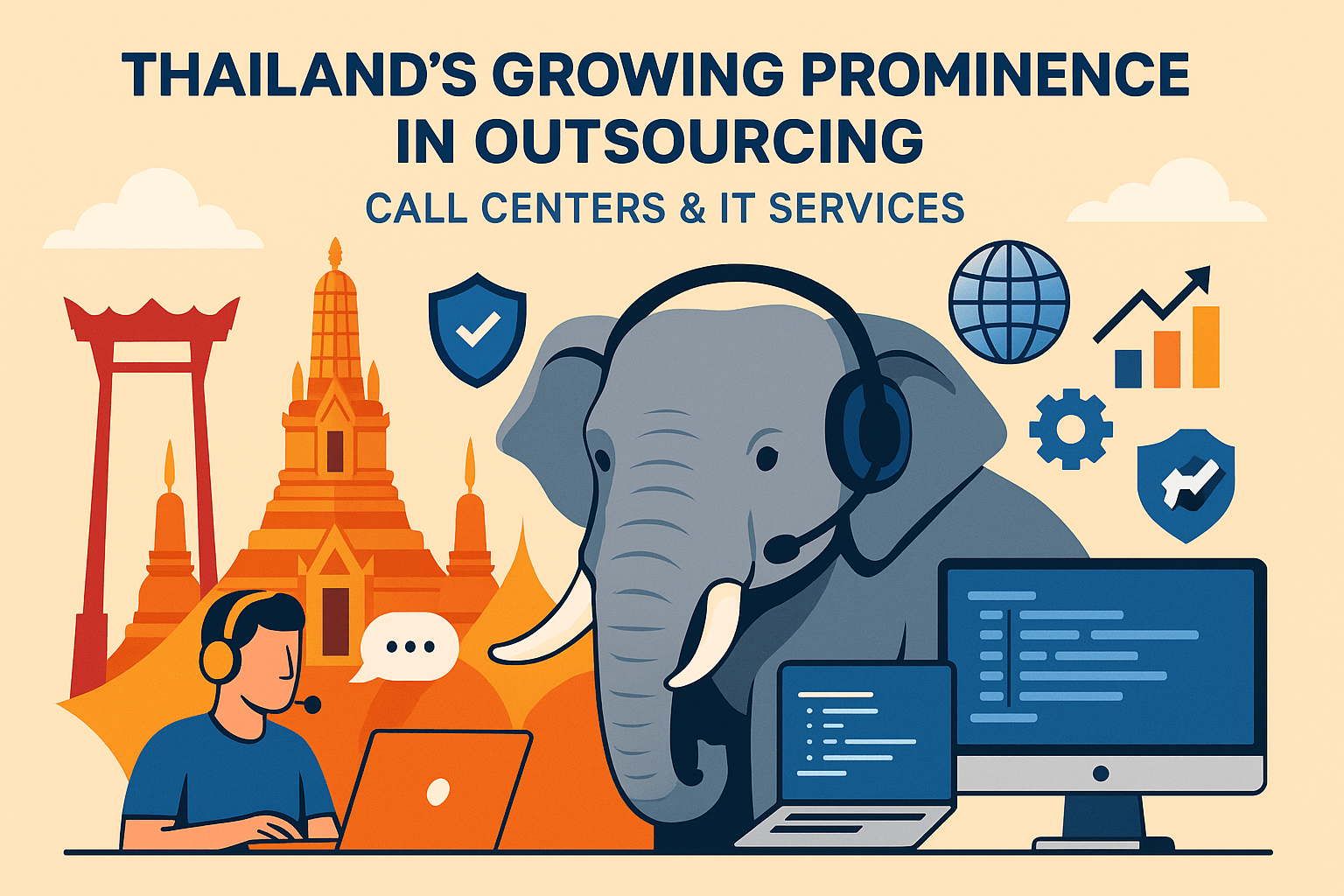 THAILAND'S GROWING PROMINENCE IN OUTSOURCING

CALL CENTERS & IT SERVICES